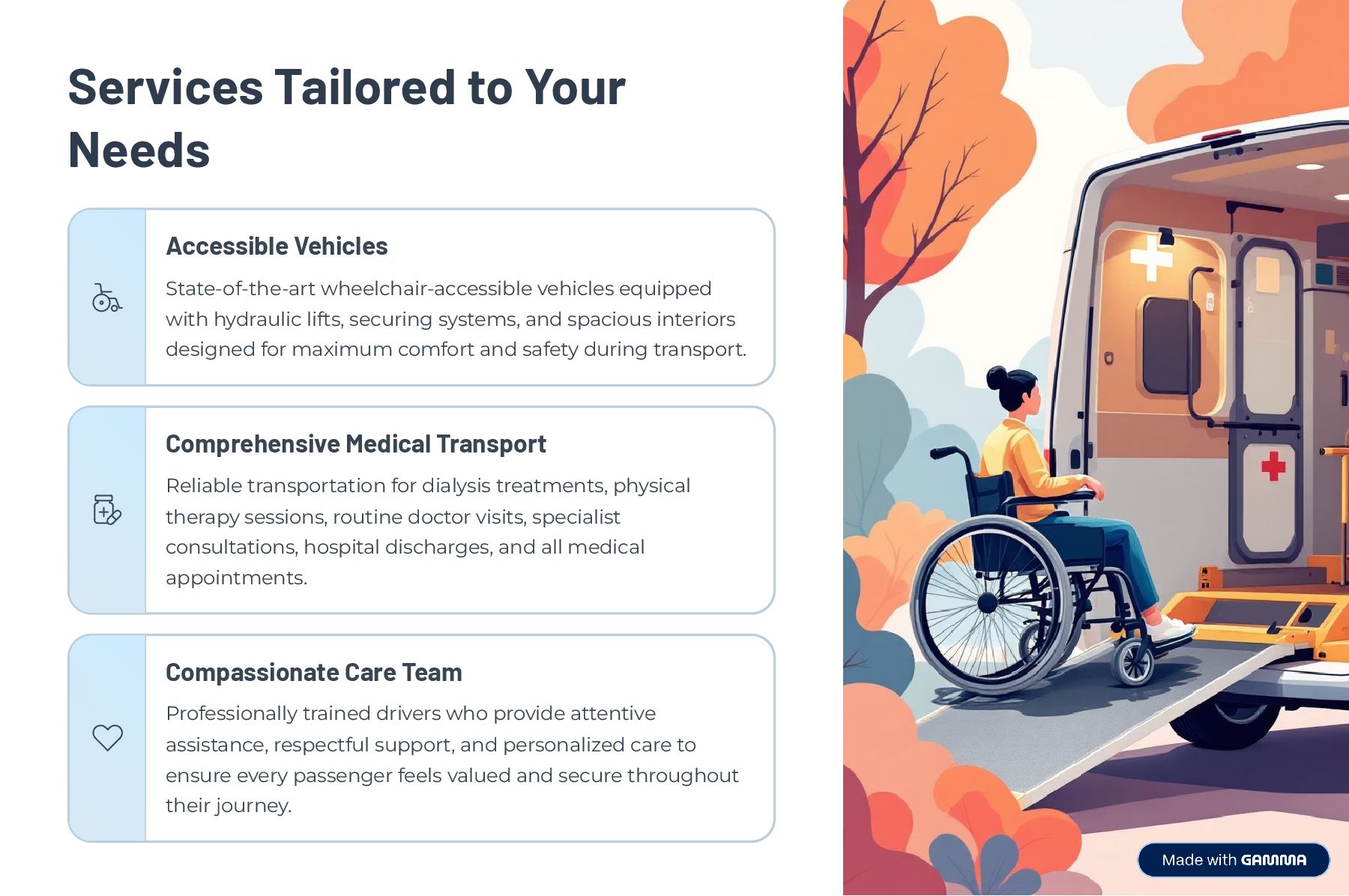 Services Tailored to Your Needs

Accessible Vehicles

State-of-the-art wheelchair-accessible vehicles equipped with hydraulic lifts, securing systems, and spacious interiors designed for maximum comfort and safety during transport.

Comprehensive Medical Transport

Reliable transportation for dialysis treatments, physical therapy sessions, routine doctor visits, specialist consultations, hospital discharges, and all medical appointments.

Compassionate Care Team

Professionally trained drivers who provide attentive assistance, respectful support, and personalized care to ensure every passenger feels valued and secure throughout their journey.

Made with GAMMA